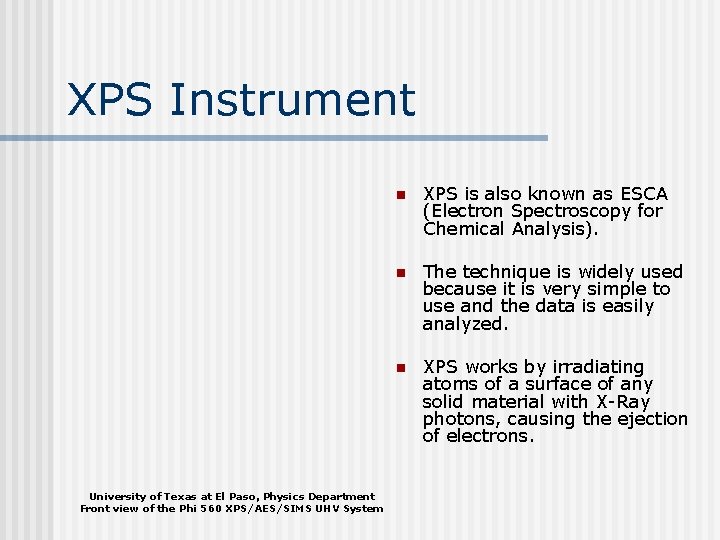 XPS Instrument

- XPS is also known as ESCA (Electron Spectroscopy for Chemical Analysis).

- The technique is widely used because it is very simple to use and the data is easily analyzed.

- XPS works by irradiating atoms of a surface of any solid material with X-Ray photons, causing the ejection of electrons.

University of Texas at El Paso, Physics Department
Front view of the Phi 560 XPS/AES/SIMS UHV System